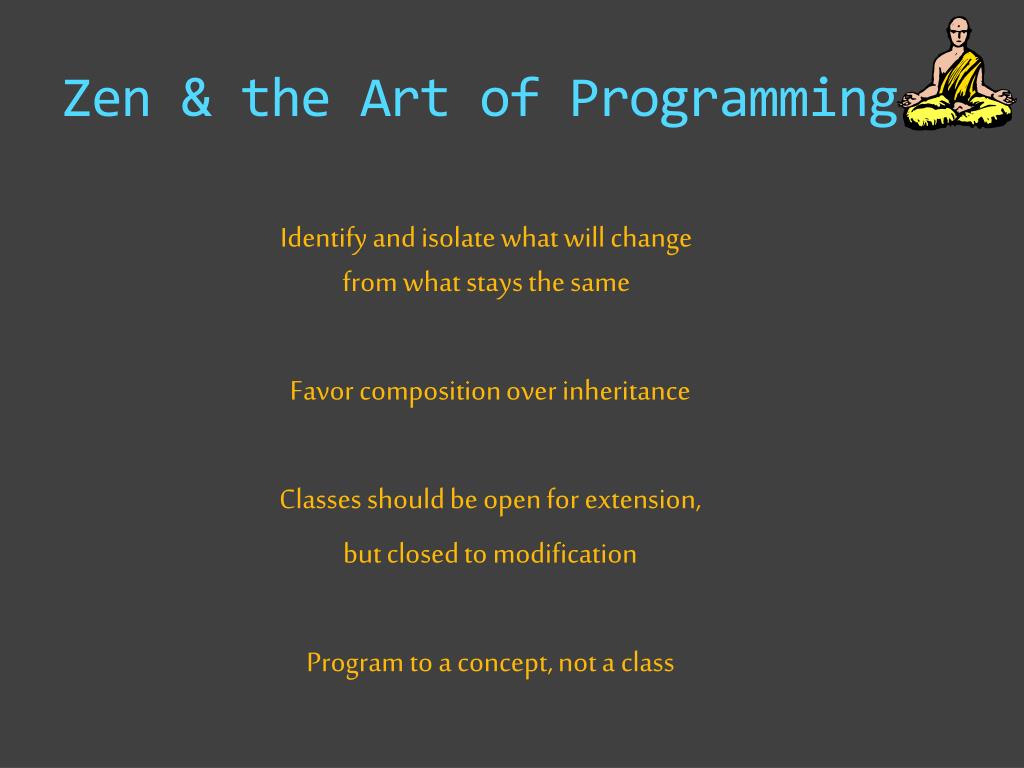 Zen & the Art of Programming

Identify and isolate what will change from what stays the same

Favor composition over inheritance

Classes should be open for extension, but closed to modification

Program to a concept, not a class